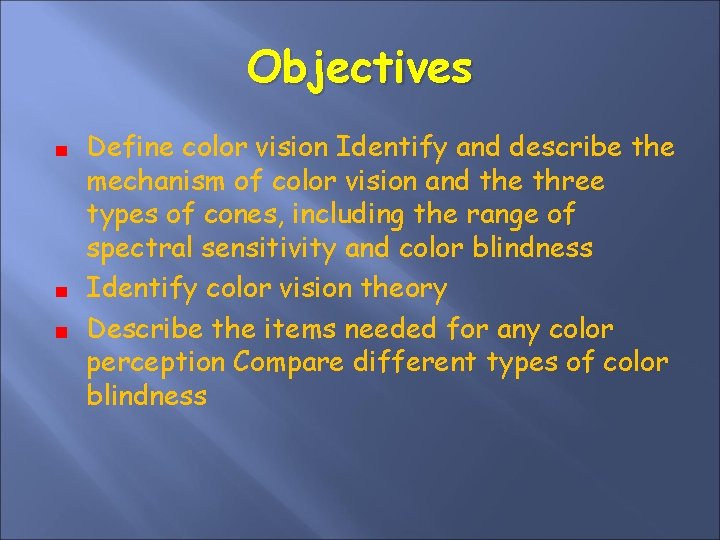 Objectives

- Define color vision Identify and describe the mechanism of color vision and the three types of cones, including the range of spectral sensitivity and color blindness
- Identify color vision theory
- Describe the items needed for any color perception Compare different types of color blindness